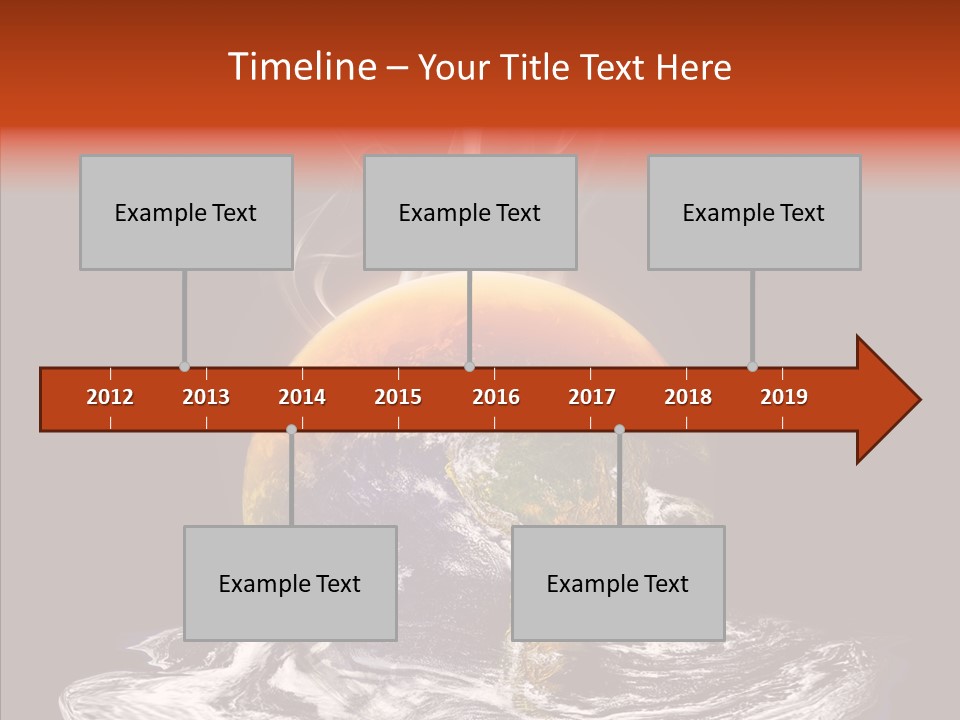 Timeline – Your Title Text Here

Example Text

Example Text

Example Text

2012 2013 2014 2015 2016 2017 2018 2019

Example Text

Example Text